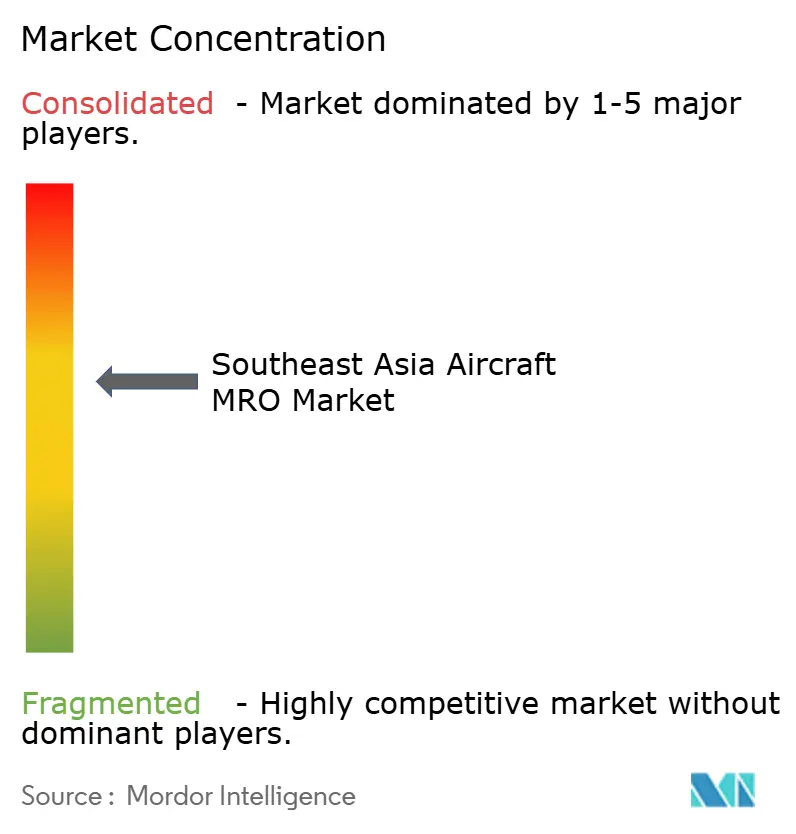 Market Concentration

Consolidated - Market dominated by 1-5 major players.

Southeast Asia Aircraft MRO Market

Fragmented - Highly competitive market without dominant players.

Source : Mordor Intelligence